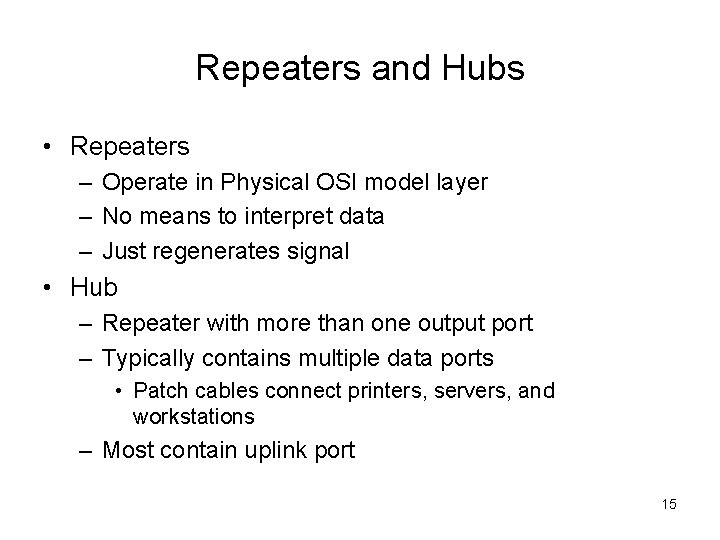 Repeaters and Hubs

• Repeaters
– Operate in Physical OSI model layer
– No means to interpret data
– Just regenerates signal
• Hub
– Repeater with more than one output port
– Typically contains multiple data ports
• Patch cables connect printers, servers, and workstations
– Most contain uplink port

15